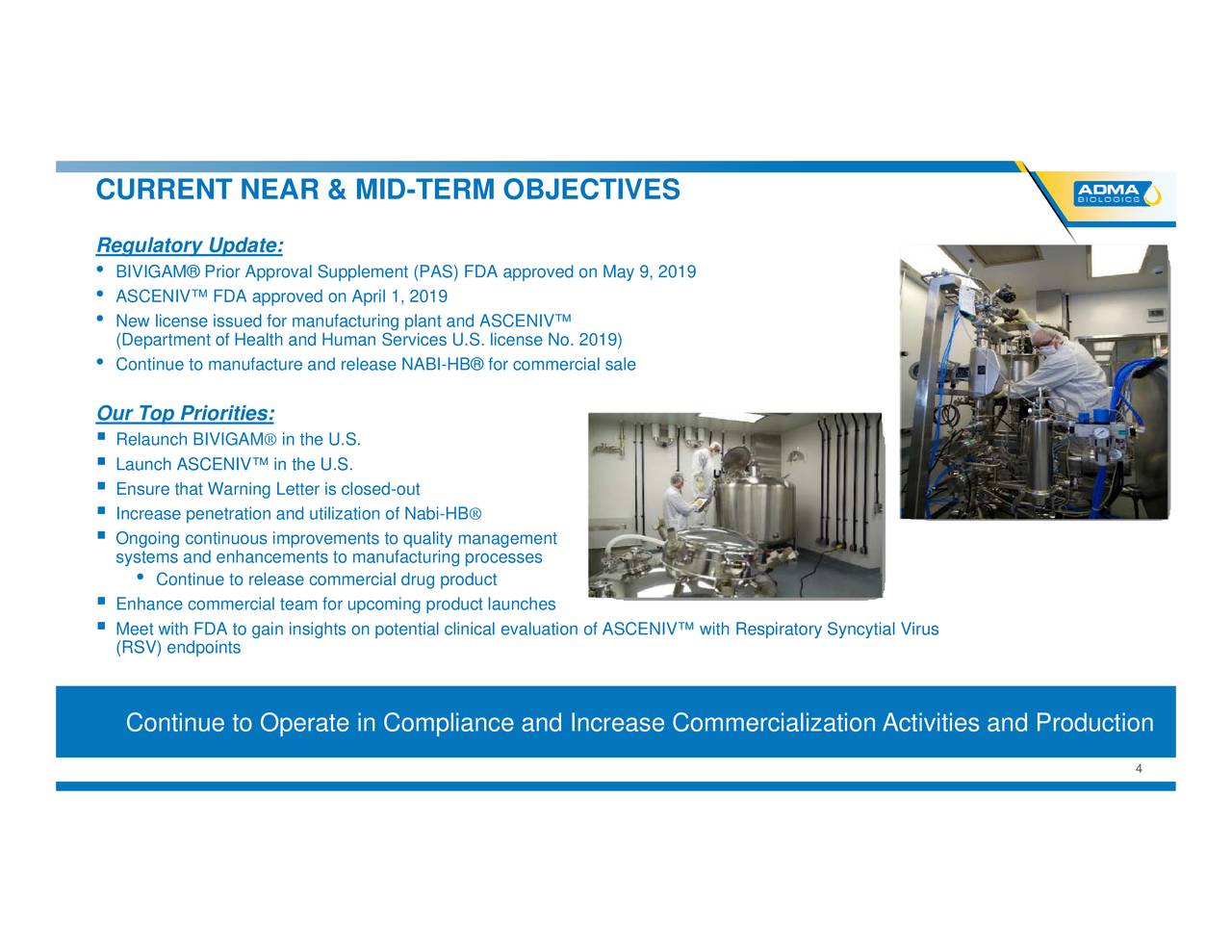 CURRENT NEAR & MID-TERM OBJECTIVES

ADMA BIOLOGICS

Regulatory Update:
• BIVIGAM® Prior Approval Supplement (PAS) FDA approved on May 9, 2019
• ASCENIV™ FDA approved on April 1, 2019
• New license issued for manufacturing plant and ASCENIV™ (Department of Health and Human Services U.S. license No. 2019)
• Continue to manufacture and release NABI-HB® for commercial sale

Our Top Priorities:
▪ Relaunch BIVIGAM® in the U.S.
▪ Launch ASCENIV™ in the U.S.
▪ Ensure that Warning Letter is closed-out
▪ Increase penetration and utilization of Nabi-HB®
▪ Ongoing continuous improvements to quality management systems and enhancements to manufacturing processes
• Continue to release commercial drug product
▪ Enhance commercial team for upcoming product launches
▪ Meet with FDA to gain insights on potential clinical evaluation of ASCENIV™ with Respiratory Syncytial Virus (RSV) endpoints

Continue to Operate in Compliance and Increase Commercialization Activities and Production

4